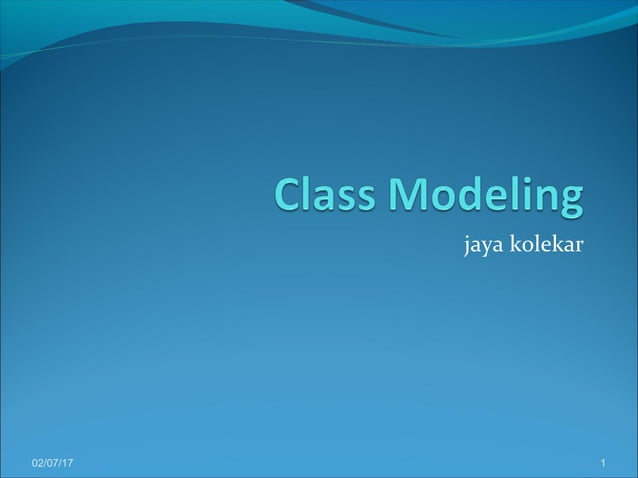 Class Modeling

jaya kolekar

02/07/17

1